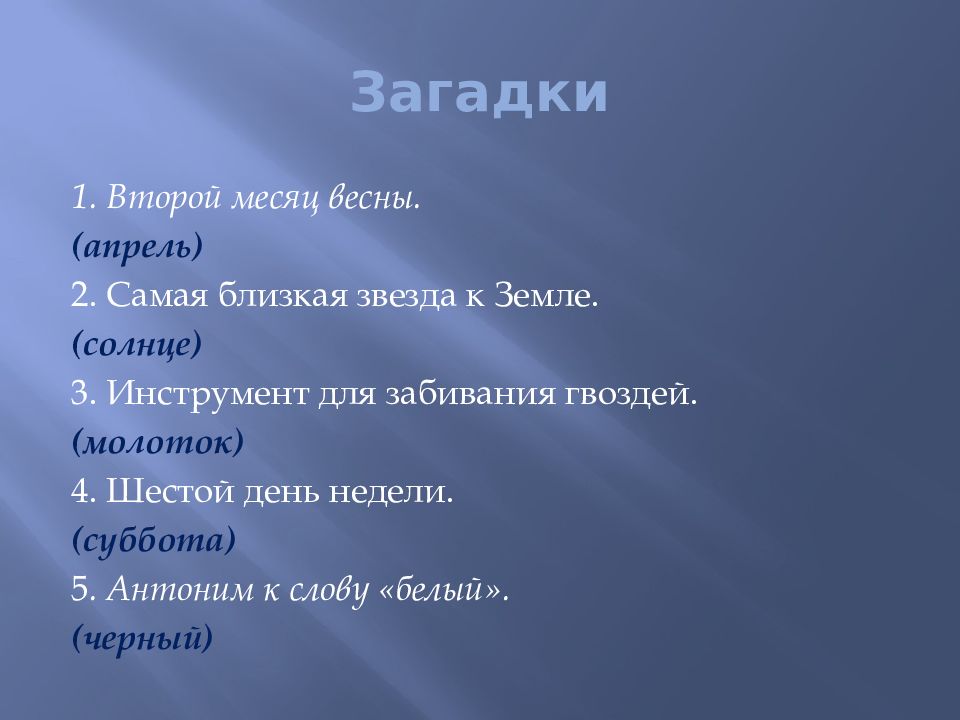 Загадки

1. Второй месяц весны.
(апрель)
2. Самая близкая звезда к Земле.
(солнце)
3. Инструмент для забивания гвоздей.
(молоток)
4. Шестой день недели.
(суббота)
5. Антоним к слову «белый».
(черный)